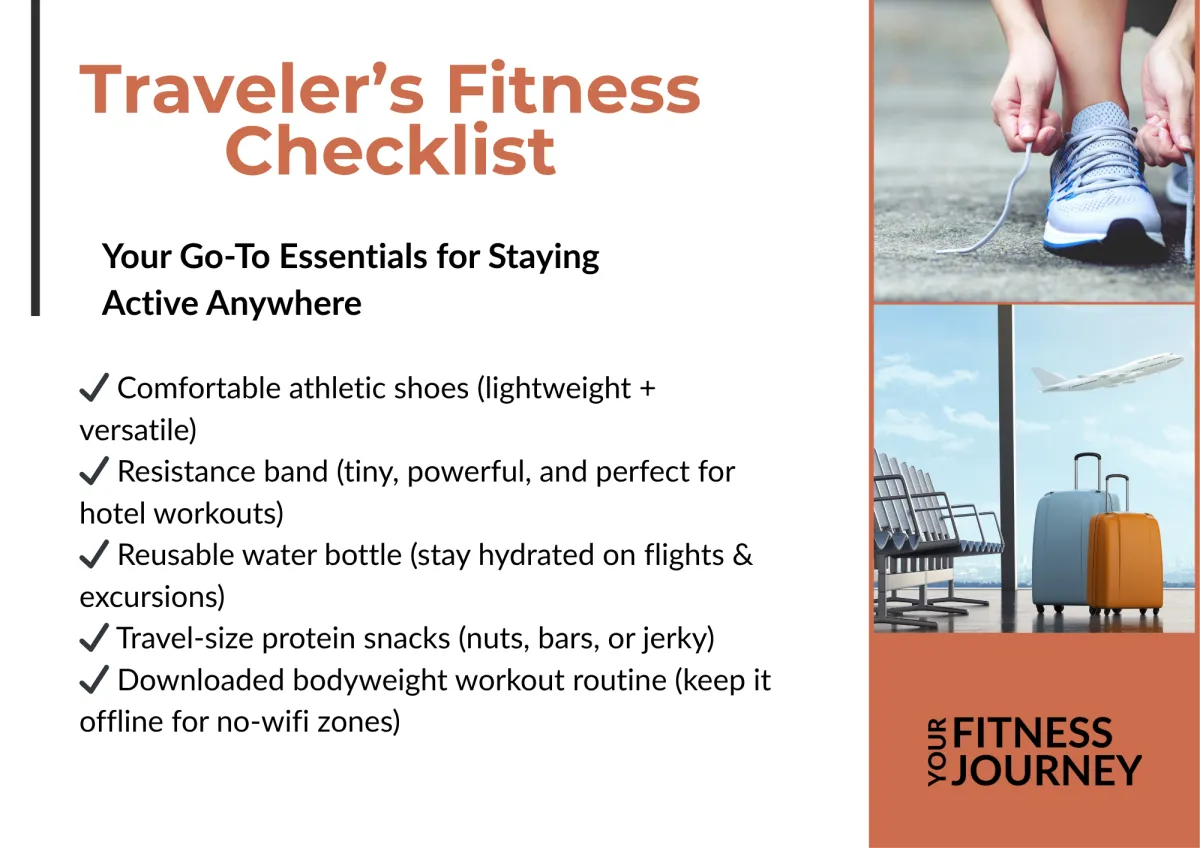 Traveler's Fitness Checklist

Your Go-To Essentials for Staying Active Anywhere

✔ Comfortable athletic shoes (lightweight + versatile)
✔ Resistance band (tiny, powerful, and perfect for hotel workouts)
✔ Reusable water bottle (stay hydrated on flights & excursions)
✔ Travel-size protein snacks (nuts, bars, or jerky)
✔ Downloaded bodyweight workout routine (keep it offline for no-wifi zones)

YOUR FITNESS JOURNEY